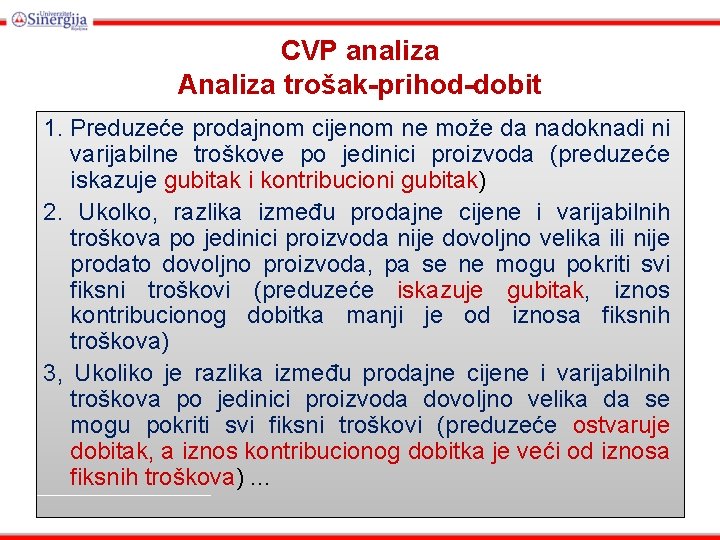 Univerzitet Sinergija Bijeljina

CVP analiza
Analiza trošak-prihod-dobit

1. Preduzeće prodajnom cijenom ne može da nadoknadi ni varijabilne troškove po jedinici proizvoda (preduzeće iskazuje gubitak i kontribucioni gubitak)

2. Ukolko, razlika između prodajne cijene i varijabilnih troškova po jedinici proizvoda nije dovoljno velika ili nije prodato dovoljno proizvoda, pa se ne mogu pokriti svi fiksni troškovi (preduzeće iskazuje gubitak, iznos kontribucionog dobitka manji je od iznosa fiksnih troškova)

3, Ukoliko je razlika između prodajne cijene i varijabilnih troškova po jedinici proizvoda dovoljno velika da se mogu pokriti svi fiksni troškovi (preduzeće ostvaruje dobitak, a iznos kontribucionog dobitka je veći od iznosa fiksnih troškova) ...